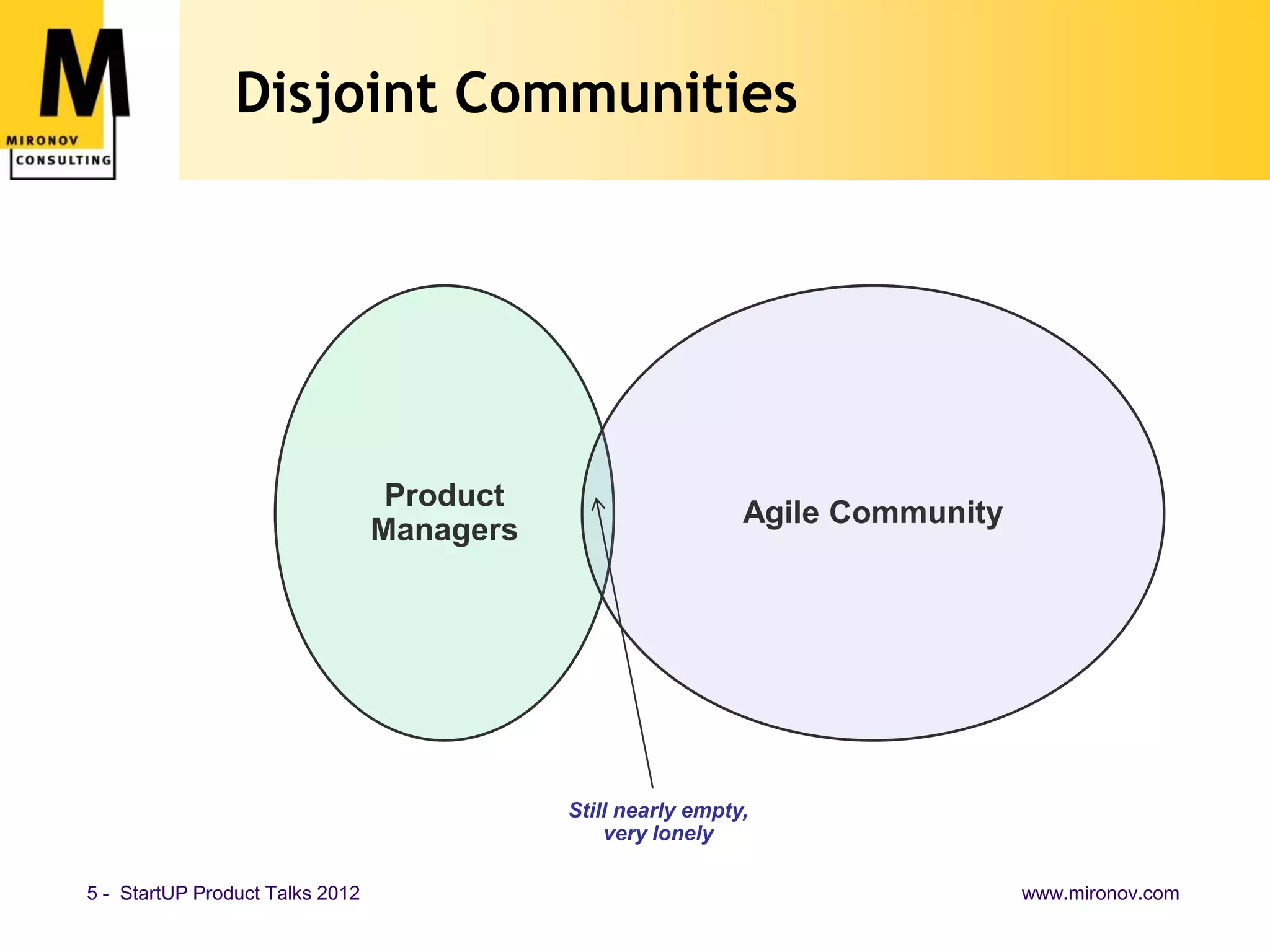 M
MIRONOV
CONSULTING

Disjoint Communities

Product Managers

Agile Community

Still nearly empty, very lonely

5 - StartUP Product Talks 2012

www.mironov.com